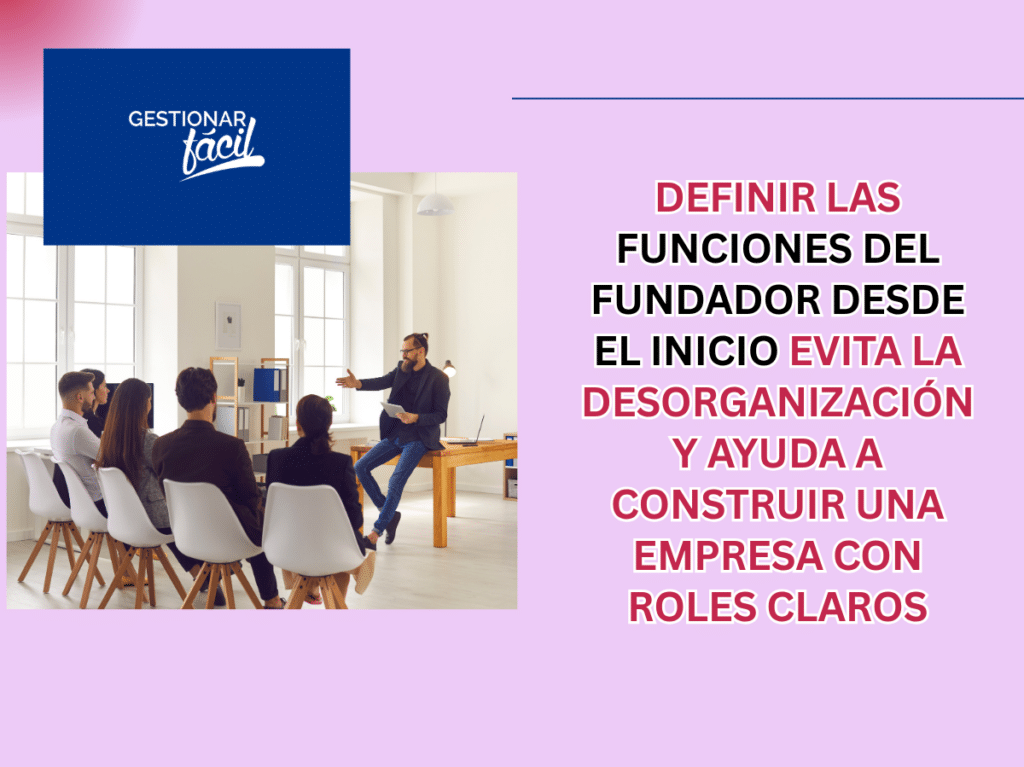 GESTIONAR fácil

DEFINIR LAS FUNCIONES DEL FUNDADOR DESDE EL INICIO EVITA LA DESORGANIZACIÓN Y AYUDA A CONSTRUIR UNA EMPRESA CON ROLES CLAROS